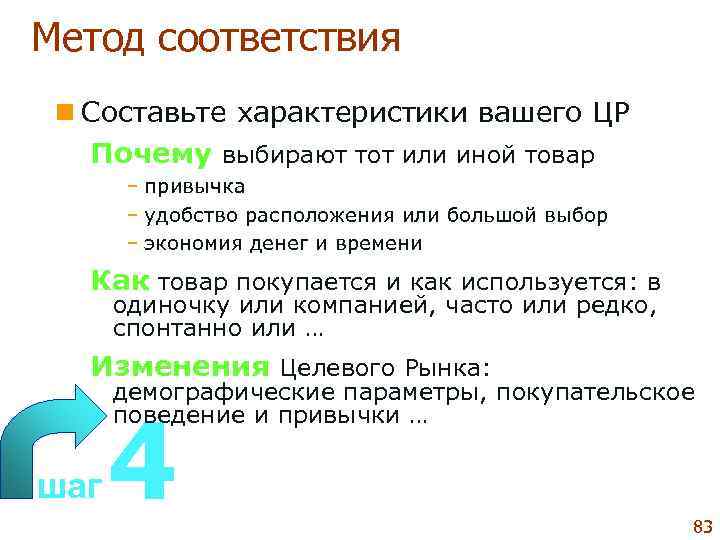 Метод соответствия

Составьте характеристики вашего ЦР

Почему выбирают тот или иной товар

– привычка
– удобство расположения или большой выбор
– экономия денег и времени

Как товар покупается и как используется: в одиночку или компанией, часто или редко, спонтанно или …

Изменения Целевого Рынка: демографические параметры, покупательское поведение и привычки …

шаг 4

83